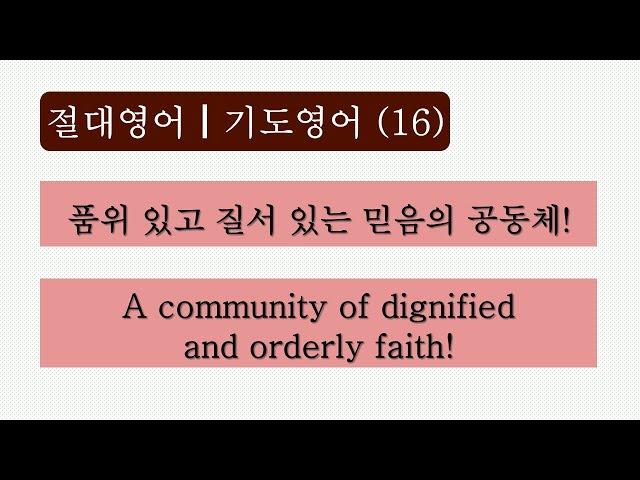 절대영어 | 기도영어 (16)

품위 있고 질서 있는 믿음의 공동체!

A community of dignified and orderly faith!